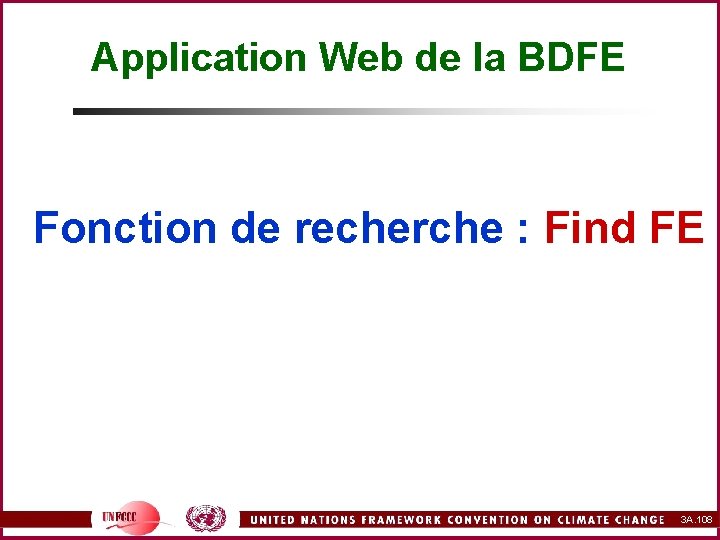 Application Web de la BDFE

Fonction de recherche : Find FE

UNFCCC

UNITED NATIONS FRAMEWORK CONVENTION ON CLIMATE CHANGE

3A.108